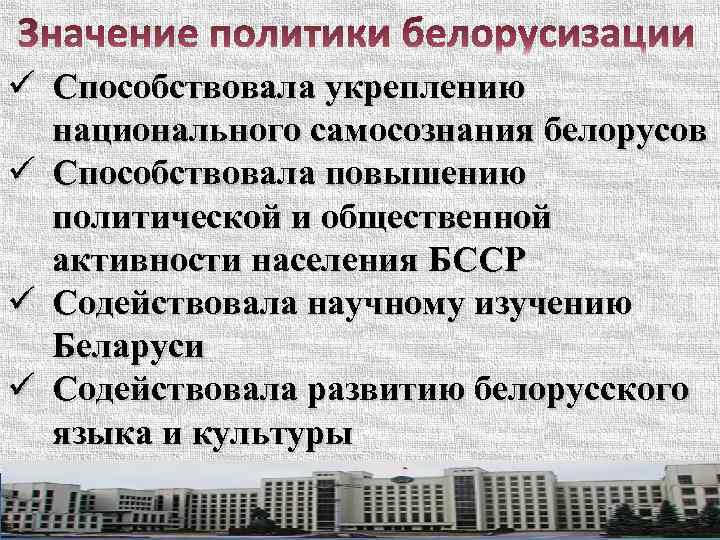 Значение политики белорусизации

✓ Способствовала укреплению национального самосознания белорусов
✓ Способствовала повышению политической и общественной активности населения БССР
✓ Содействовала научному изучению Беларуси
✓ Содействовала развитию белорусского языка и культуры